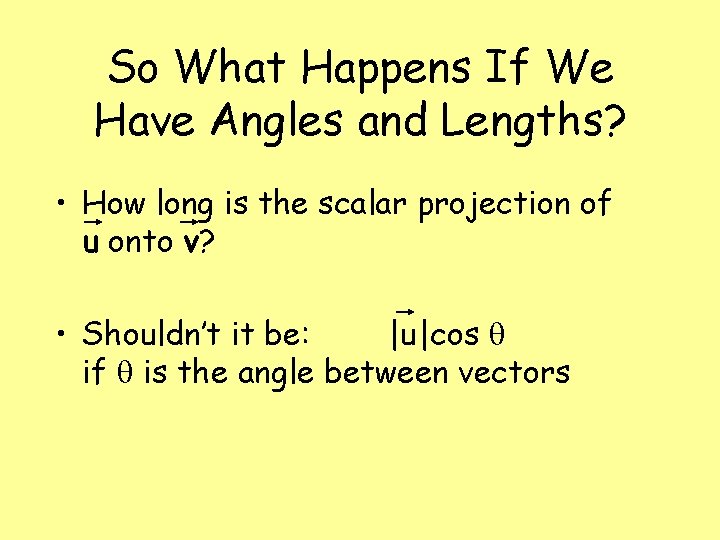 So What Happens If We Have Angles and Lengths?

• How long is the scalar projection of $\vec{u}$ onto $\vec{v}$?

• Shouldn't it be: $|\vec{u}|\cos\theta$ if $\theta$ is the angle between vectors